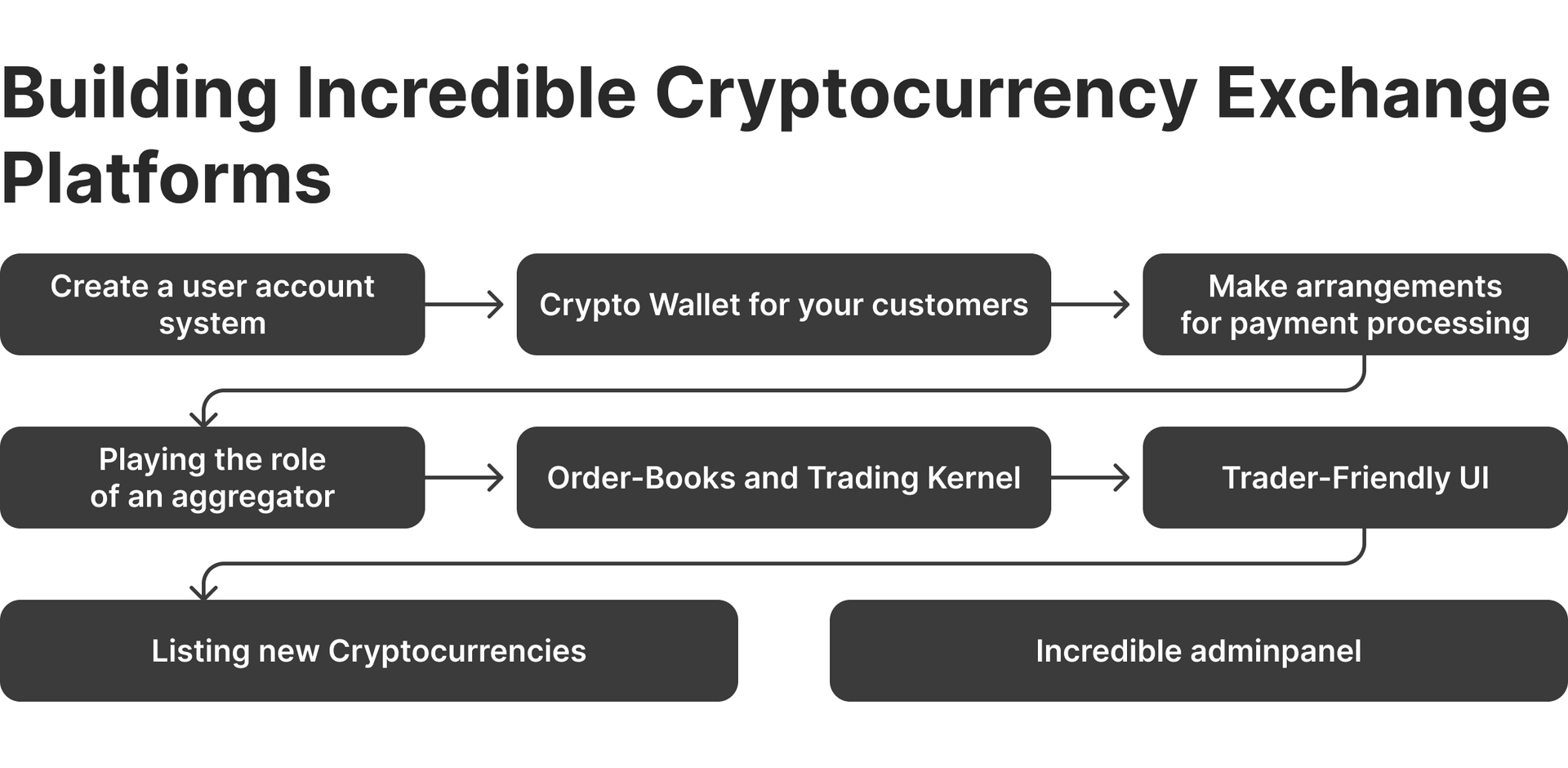 Building Incredible Cryptocurrency Exchange Platforms

Create a user account system

Crypto Wallet for your customers

Make arrangements for payment processing

Playing the role of an aggregator

Order-Books and Trading Kernel

Trader-Friendly UI

Listing new Cryptocurrencies

Incredible adminpanel